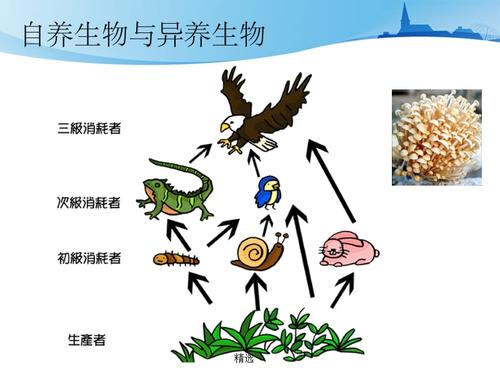 自养生物与异养生物

三級消耗者

次級消耗者

初級消耗者

生產者

精选